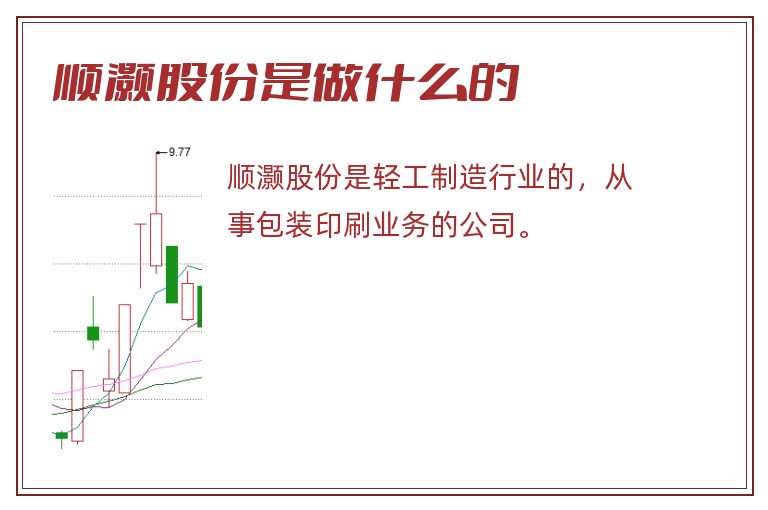 顺灏股份是做什么的

9.77

顺灏股份是轻工制造行业的，从事包装印刷业务的公司。